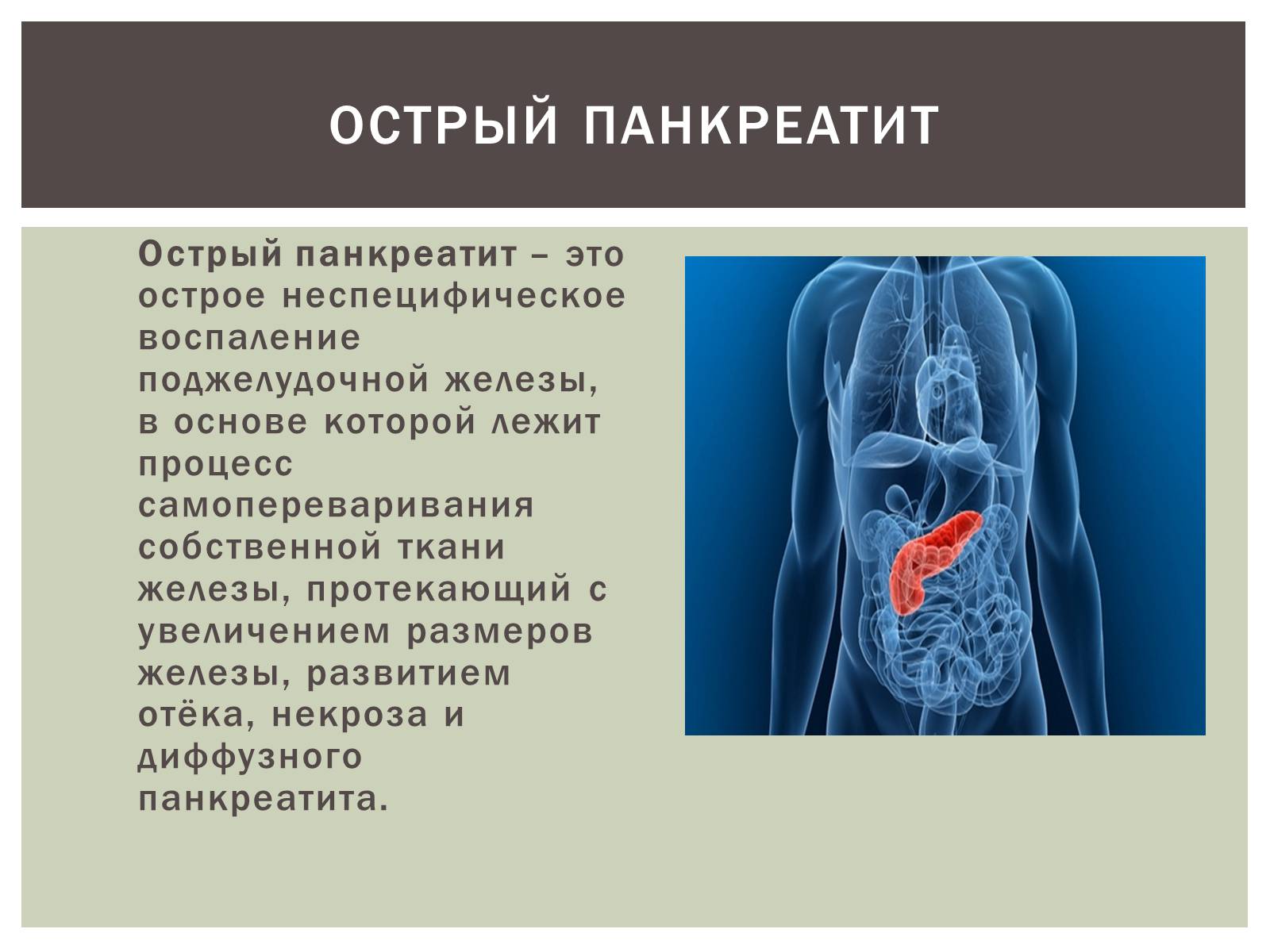 ОСТРЫЙ ПАНКРЕАТИТ

Острый панкреатит – это острое неспецифическое воспаление поджелудочной железы, в основе которой лежит процесс самопереваривания собственной ткани железы, протекающий с увеличением размеров железы, развитием отёка, некроза и диффузного панкреатита.